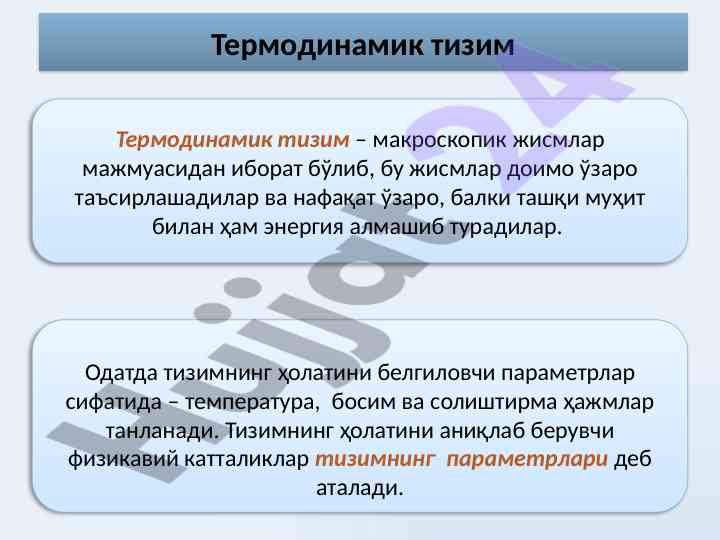 Термодинамик тизим

Термодинамик тизим – макроскопик жисмлар мажмуасидан иборат бўлиб, бу жисмлар доимо ўзаро таъсирлашадилар ва нафақат ўзаро, балки ташқи муҳит билан ҳам энергия алмашиб турадилар.

Одатда тизимнинг ҳолатини белгиловчи параметрлар сифатида – температура, босим ва солиштирма ҳажмлар танланади. Тизимнинг ҳолатини аниқлаб берувчи физикавий катталиклар тизимнинг параметрлари деб аталади.

Hujjat24